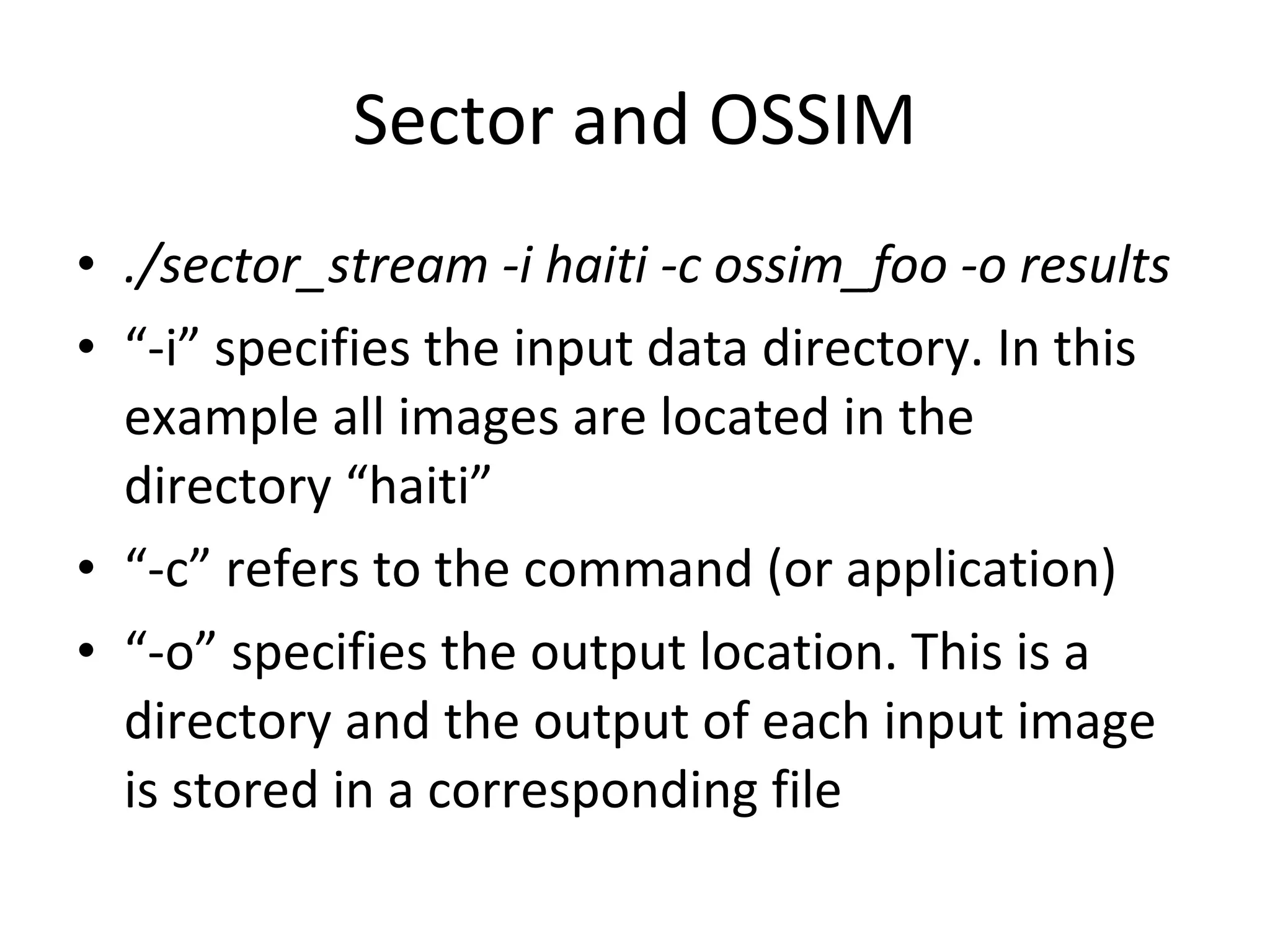 Sector and OSSIM

• ./sector_stream -i haiti -c ossim_foo -o results
• “-i” specifies the input data directory. In this example all images are located in the directory “haiti”
• “-c” refers to the command (or application)
• “-o” specifies the output location. This is a directory and the output of each input image is stored in a corresponding file